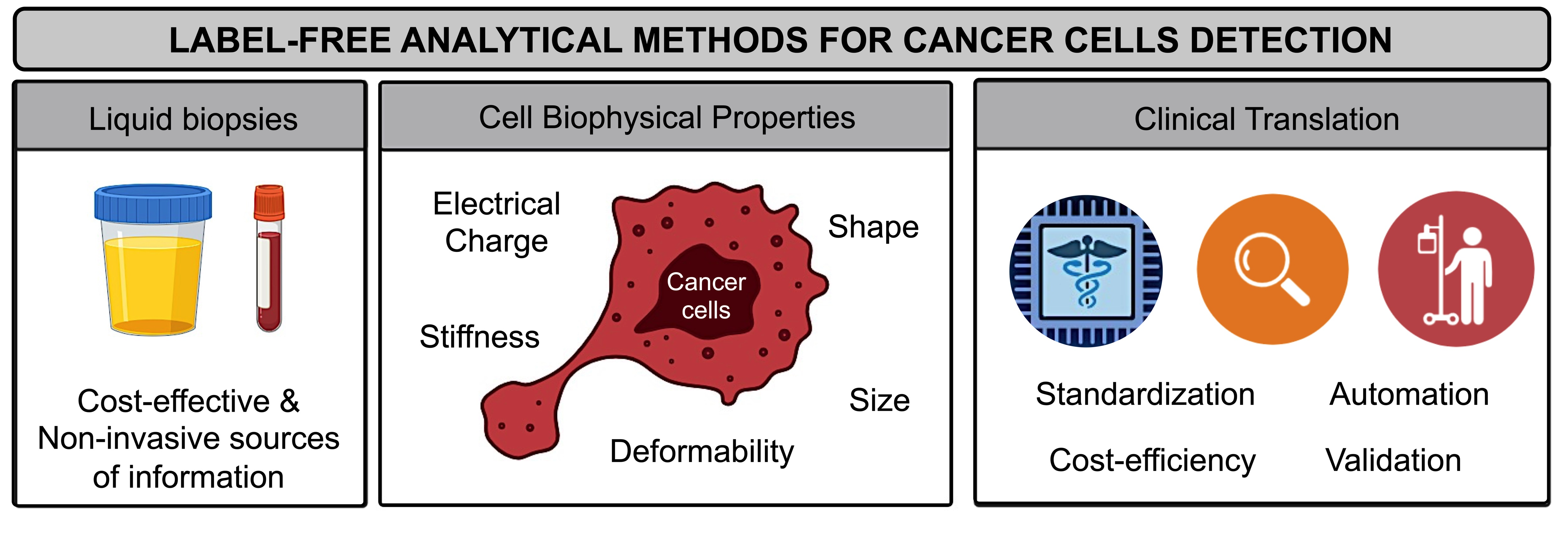 LABEL-FREE ANALYTICAL METHODS FOR CANCER CELLS DETECTION

Liquid biopsies

Cost-effective & Non-invasive sources of information

Cell Biophysical Properties

Electrical Charge

Shape

Cancer cells

Stiffness

Size

Deformability

Clinical Translation

Standardization

Automation

Cost-efficiency

Validation